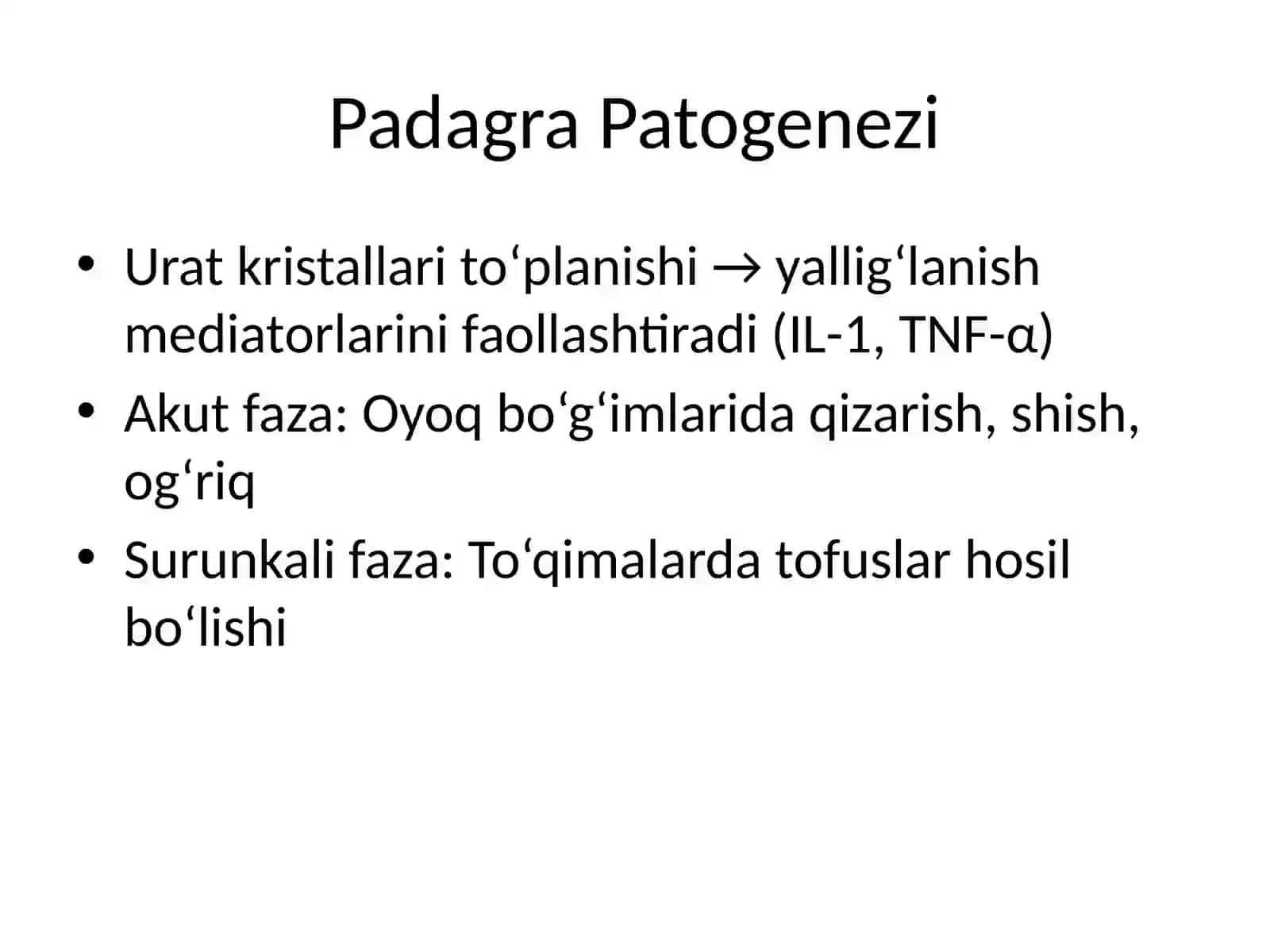 Padagra Patogenezi

• Urat kristallari to‘planishi → yallig‘lanish mediatorlarini faollashtiradi (IL-1, TNF-α)
• Akut faza: Oyoq bo‘g‘imlarida qizarish, shish, og‘riq
• Surunkali faza: To‘qimalarda tofuslar hosil bo‘lishi